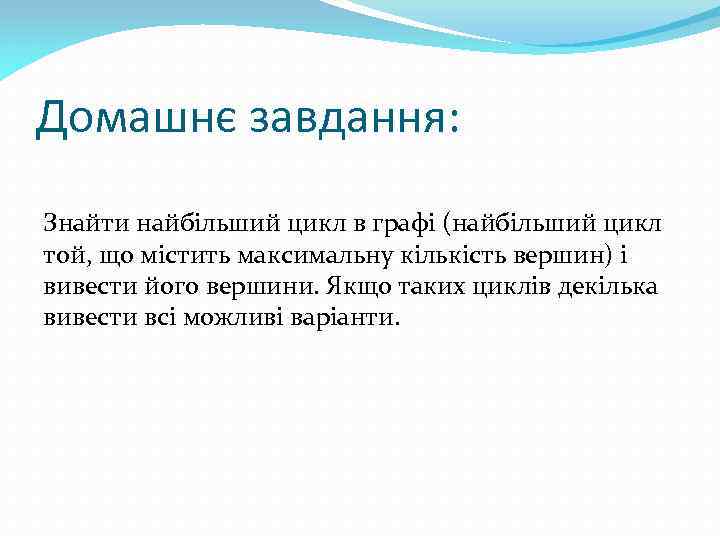 Домашнє завдання:

Знайти найбільший цикл в графі (найбільший цикл той, що містить максимальну кількість вершин) і вивести його вершини. Якщо таких циклів декілька вивести всі можливі варіанти.